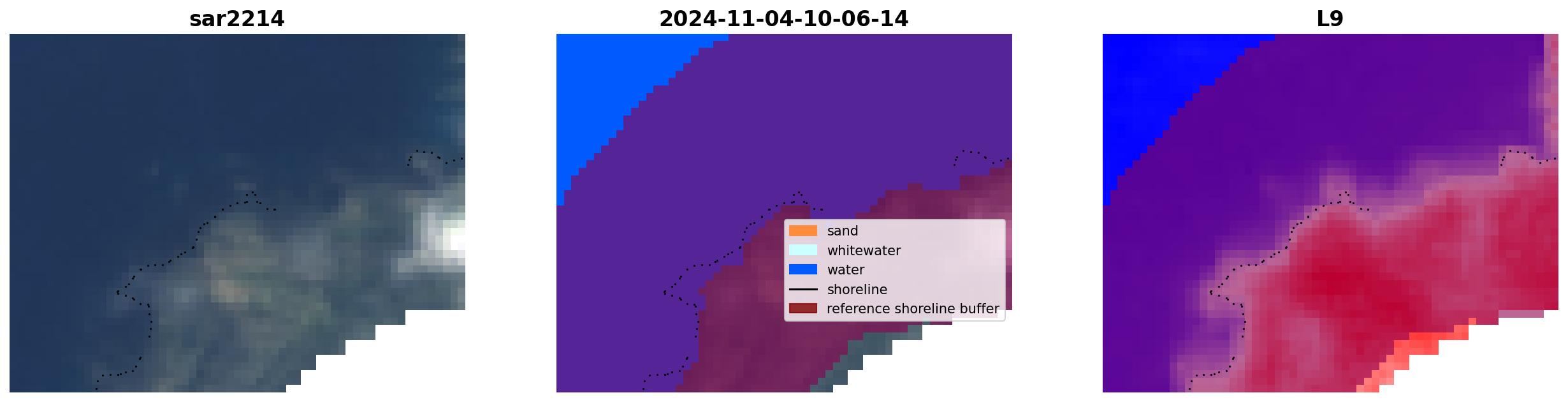 sar2214

2024-11-04-10-06-14

sand
whitewater
water
shoreline
reference shoreline buffer

L9